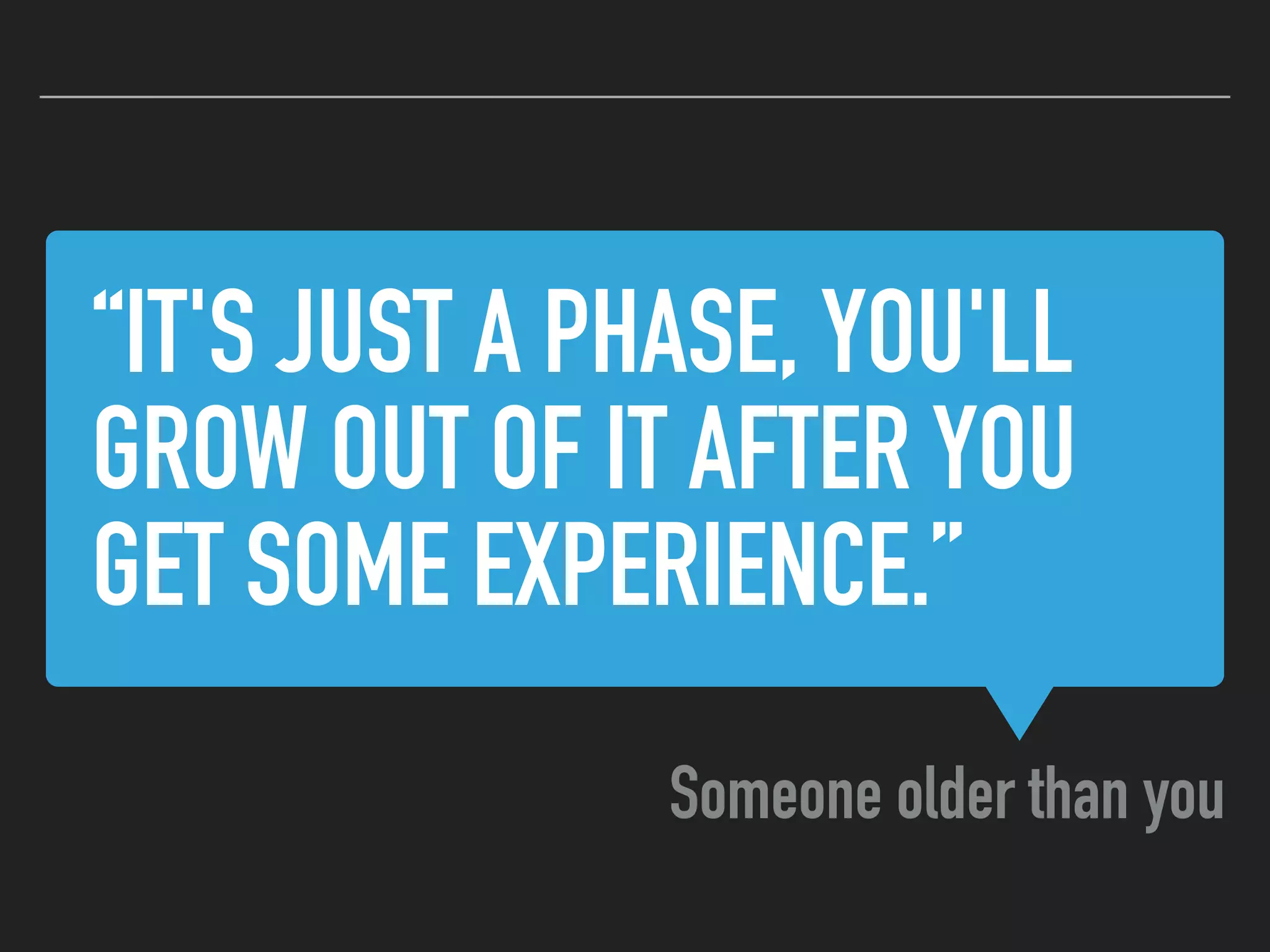 “IT'S JUST A PHASE, YOU'LL GROW OUT OF IT AFTER YOU GET SOME EXPERIENCE.”

Someone older than you